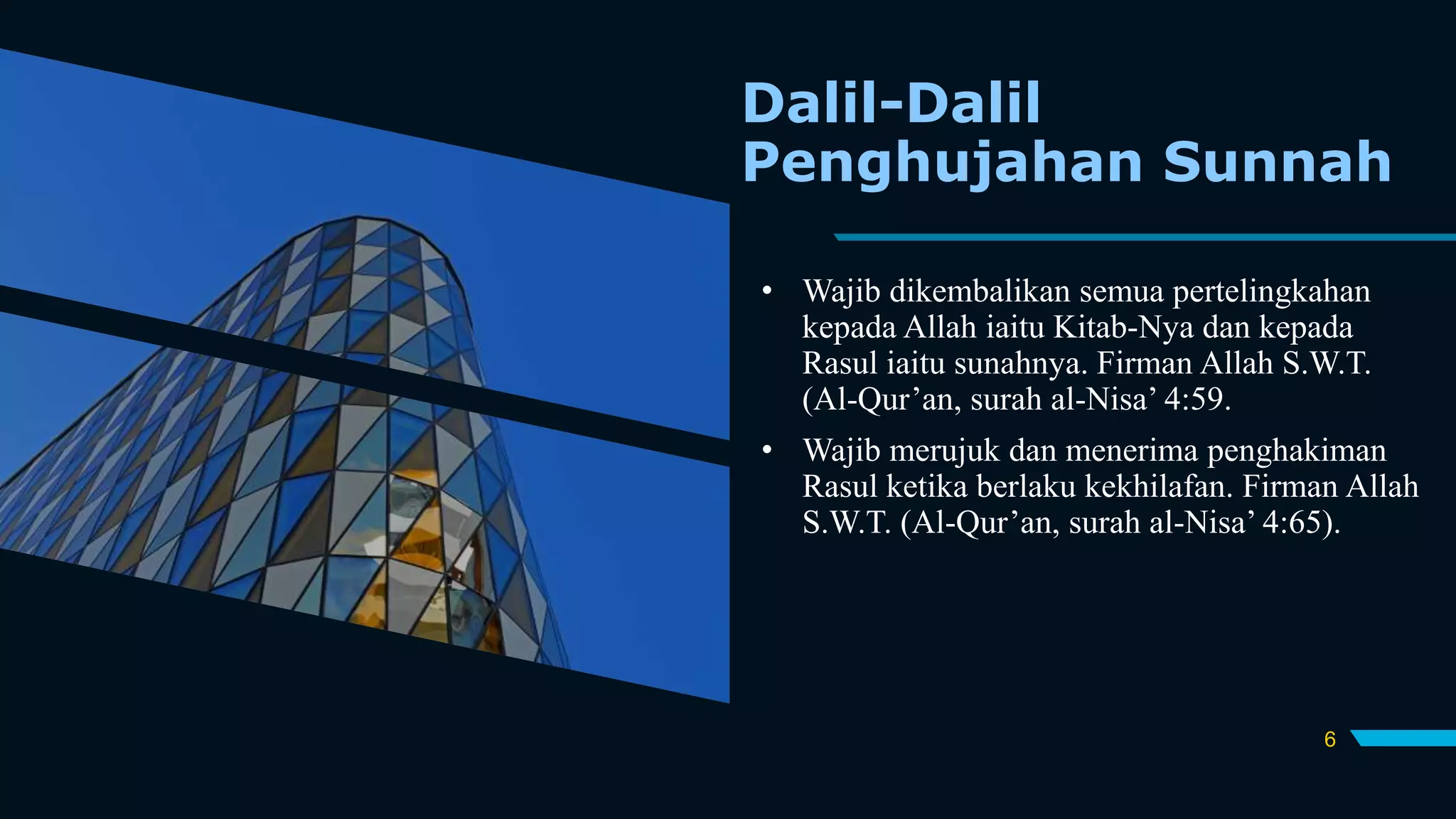 Dalil-Dalil Penghujahan Sunnah

• Wajib dikembalikan semua pertelingkahan kepada Allah iaitu Kitab-Nya dan kepada Rasul iaitu sunahnya. Firman Allah S.W.T. (Al-Qur’an, surah al-Nisa’ 4:59.

• Wajib merujuk dan menerima penghakiman Rasul ketika berlaku kekhilafan. Firman Allah S.W.T. (Al-Qur’an, surah al-Nisa’ 4:65).

6